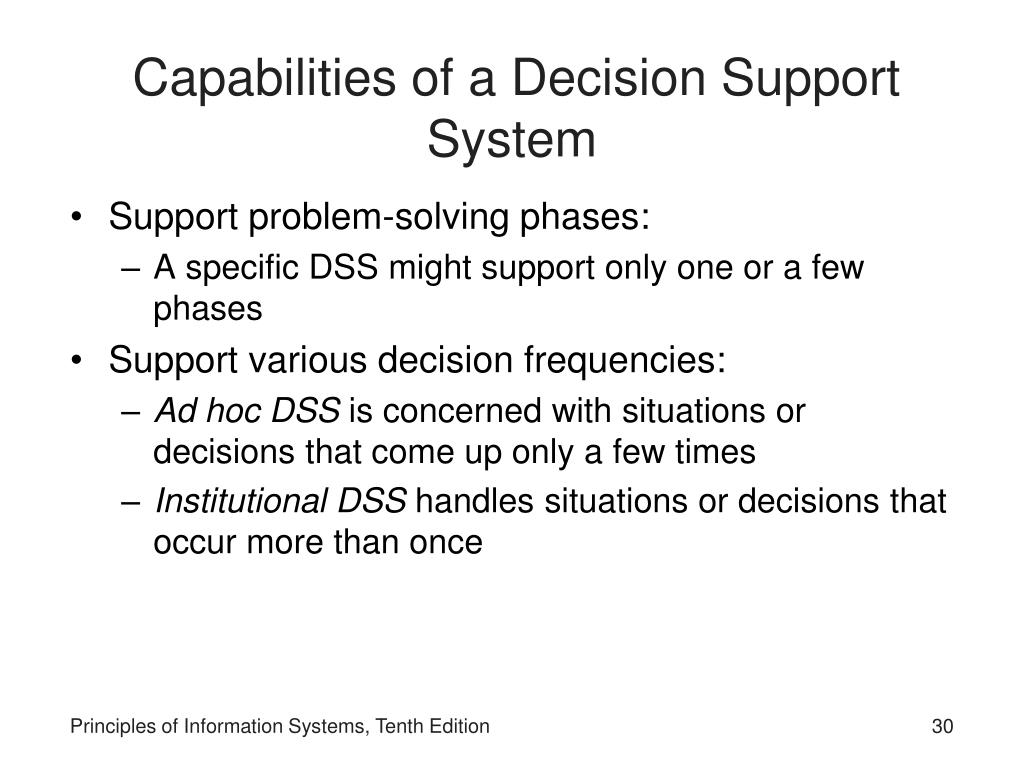 Capabilities of a Decision Support System

• Support problem-solving phases:
– A specific DSS might support only one or a few phases
• Support various decision frequencies:
– Ad hoc DSS is concerned with situations or decisions that come up only a few times
– Institutional DSS handles situations or decisions that occur more than once

Principles of Information Systems, Tenth Edition

30